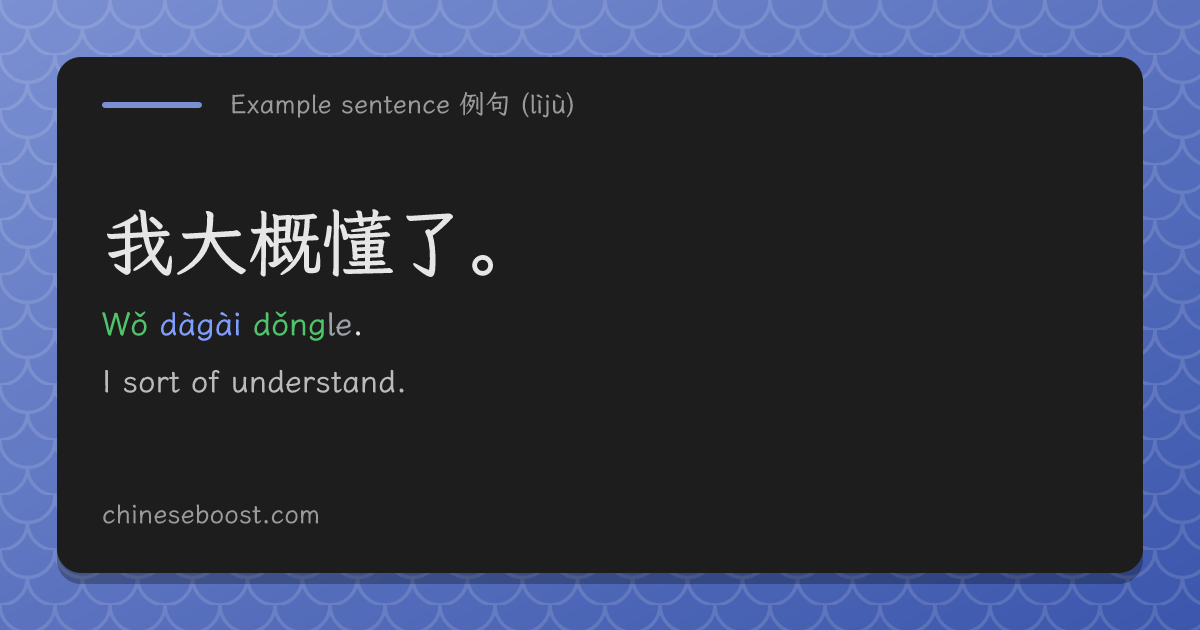 Example sentence 例句 (lìjù)

我大概懂了。

Wǒ dàgài dǒngle.

I sort of understand.

chineseboost.com